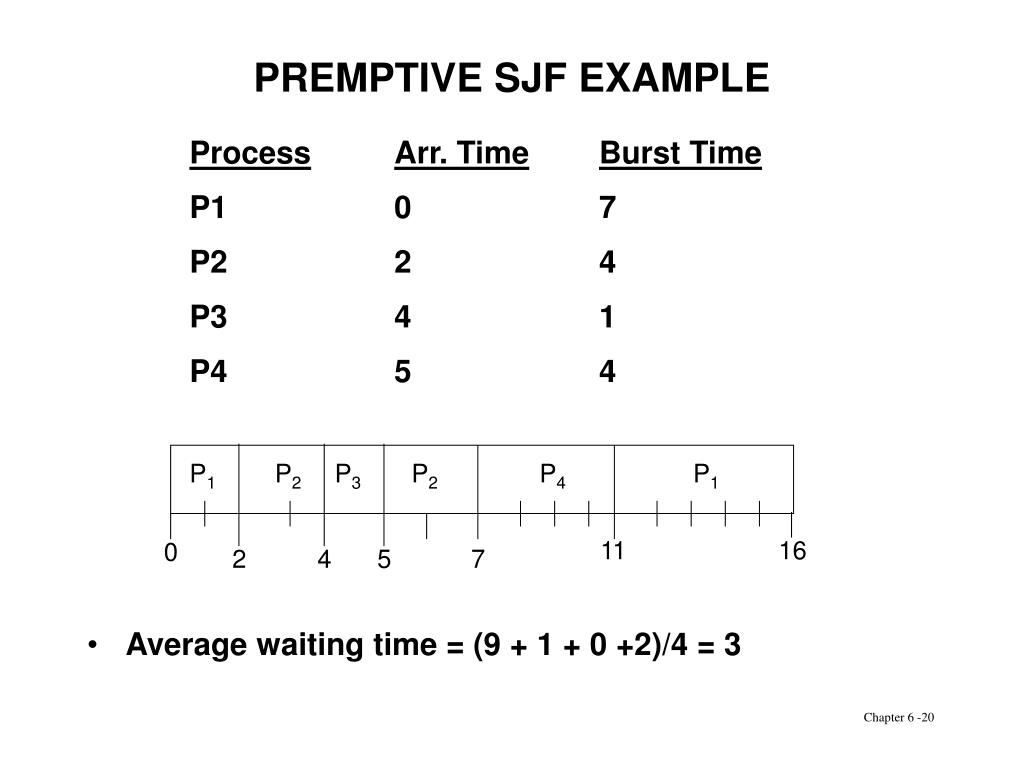 PREMPTIVE SJF EXAMPLE

| Process | Arr. Time | Burst Time |
|---|---|---|
| P1 | 0 | 7 |
| P2 | 2 | 4 |
| P3 | 4 | 1 |
| P4 | 5 | 4 |

$P_1$ $P_2$ $P_3$ $P_2$ $P_4$ $P_1$

0 2 4 5 7 11 16

• Average waiting time = (9 + 1 + 0 +2)/4 = 3

Chapter 6 -20